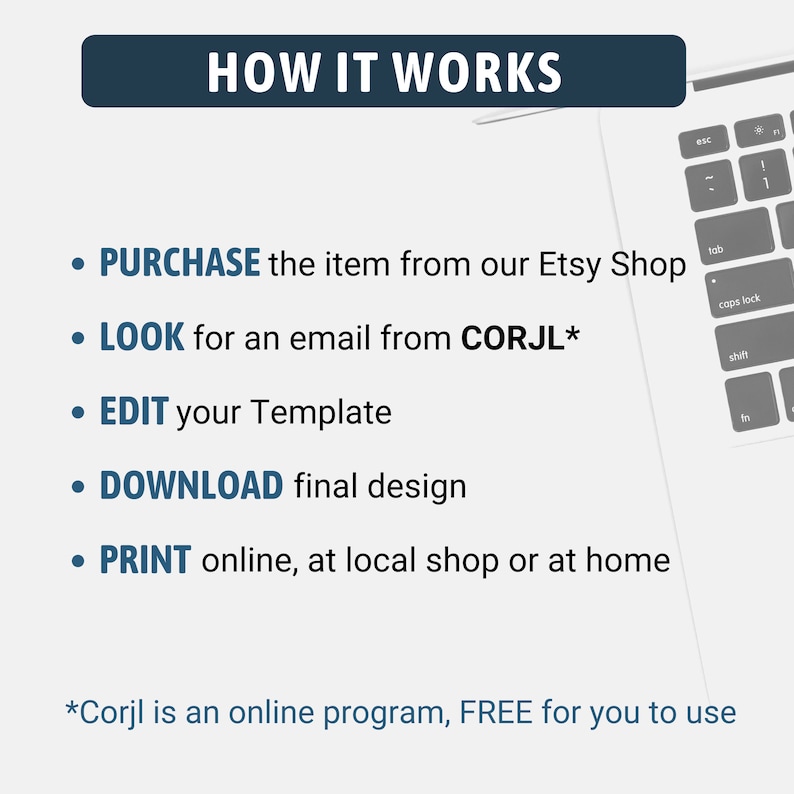 HOW IT WORKS

esc F1 ~ ` ! 1 tab caps lock shift fn

• PURCHASE the item from our Etsy Shop

• LOOK for an email from CORJL*

• EDIT your Template

• DOWNLOAD final design

• PRINT online, at local shop or at home

*Corjl is an online program, FREE for you to use